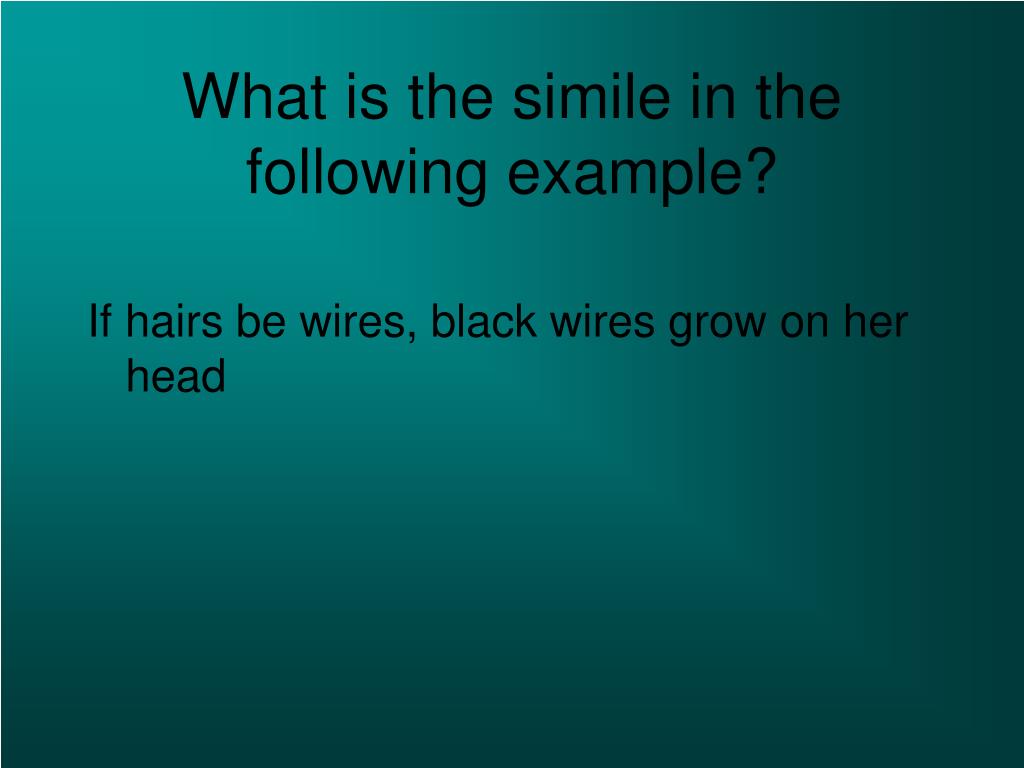 What is the simile in the following example?

If hairs be wires, black wires grow on her head